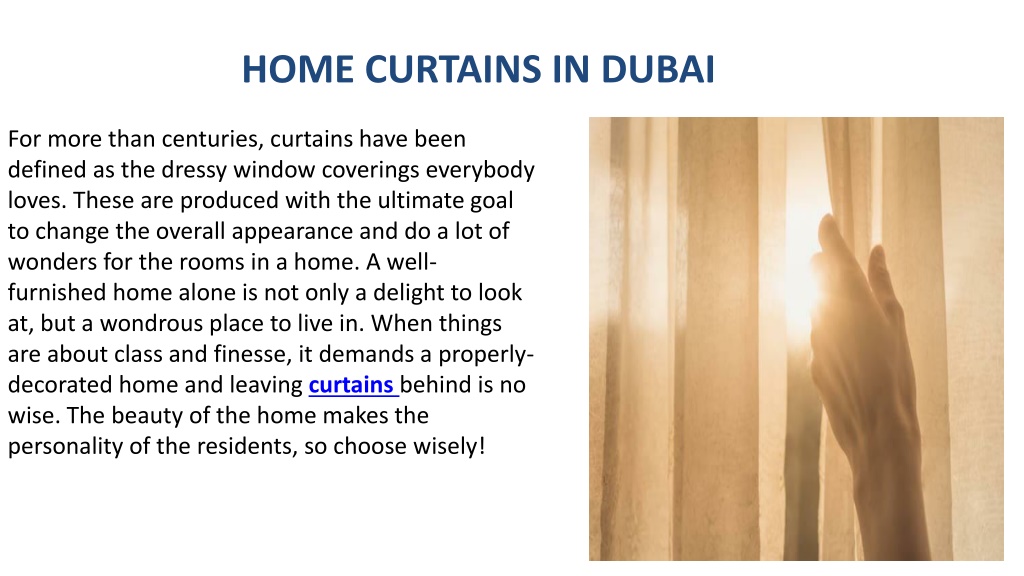 HOME CURTAINS IN DUBAI

For more than centuries, curtains have been defined as the dressy window coverings everybody loves. These are produced with the ultimate goal to change the overall appearance and do a lot of wonders for the rooms in a home. A well-furnished home alone is not only a delight to look at, but a wondrous place to live in. When things are about class and finesse, it demands a properly-decorated home and leaving curtains behind is no wise. The beauty of the home makes the personality of the residents, so choose wisely!